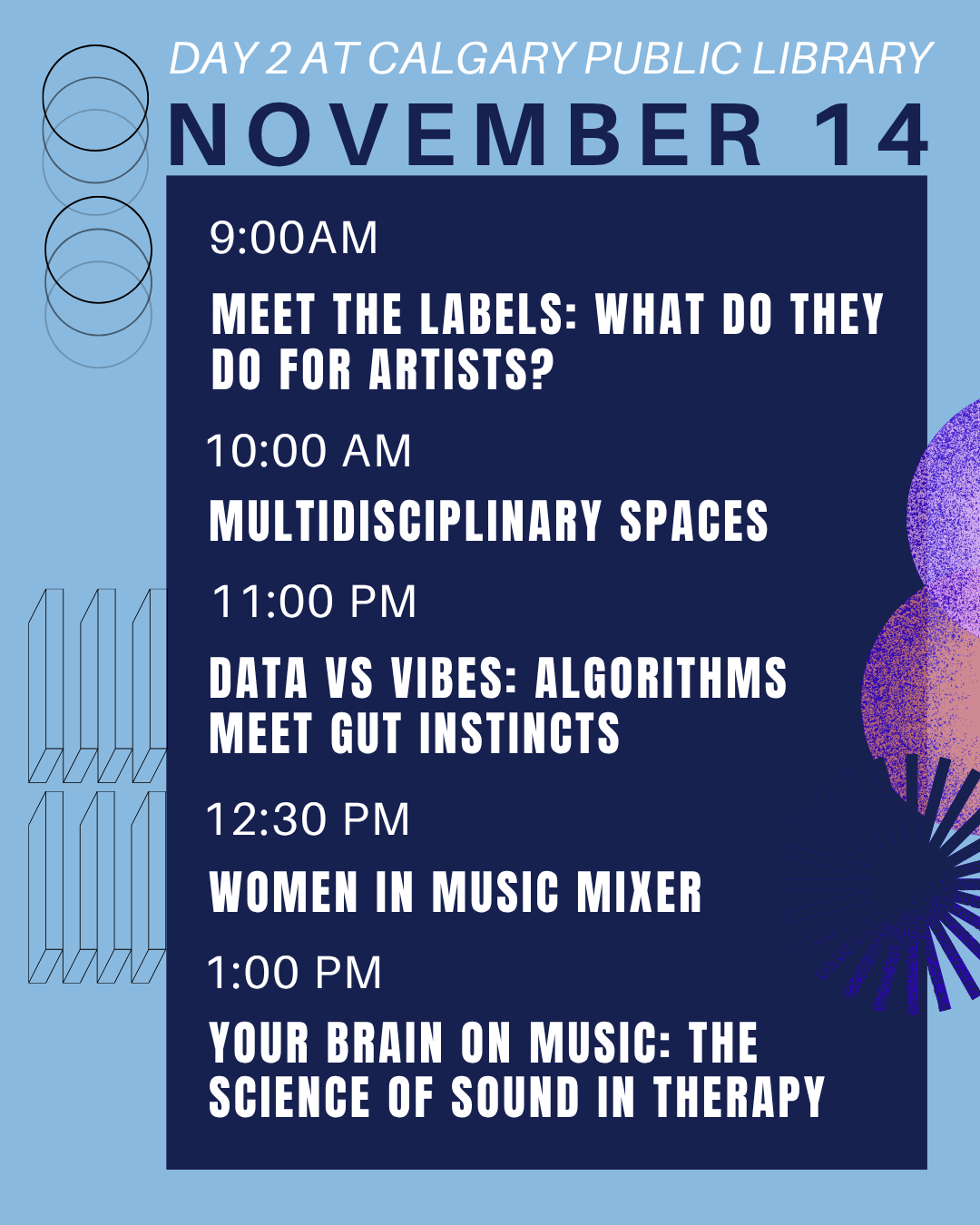 DAY 2 AT CALGARY PUBLIC LIBRARY

NOVEMBER 14

9:00AM

MEET THE LABELS: WHAT DO THEY DO FOR ARTISTS?

10:00 AM

MULTIDISCIPLINARY SPACES

11:00 PM

DATA VS VIBES: ALGORITHMS MEET GUT INSTINCTS

12:30 PM

WOMEN IN MUSIC MIXER

1:00 PM

YOUR BRAIN ON MUSIC: THE SCIENCE OF SOUND IN THERAPY